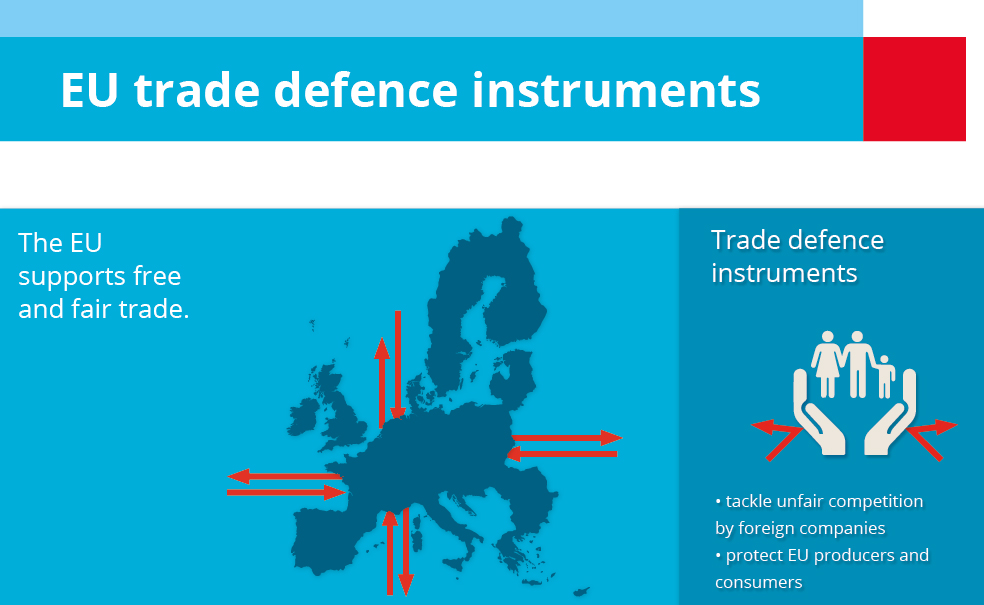 EU trade defence instruments

The EU supports free and fair trade.

Trade defence instruments

• tackle unfair competition by foreign companies
• protect EU producers and consumers